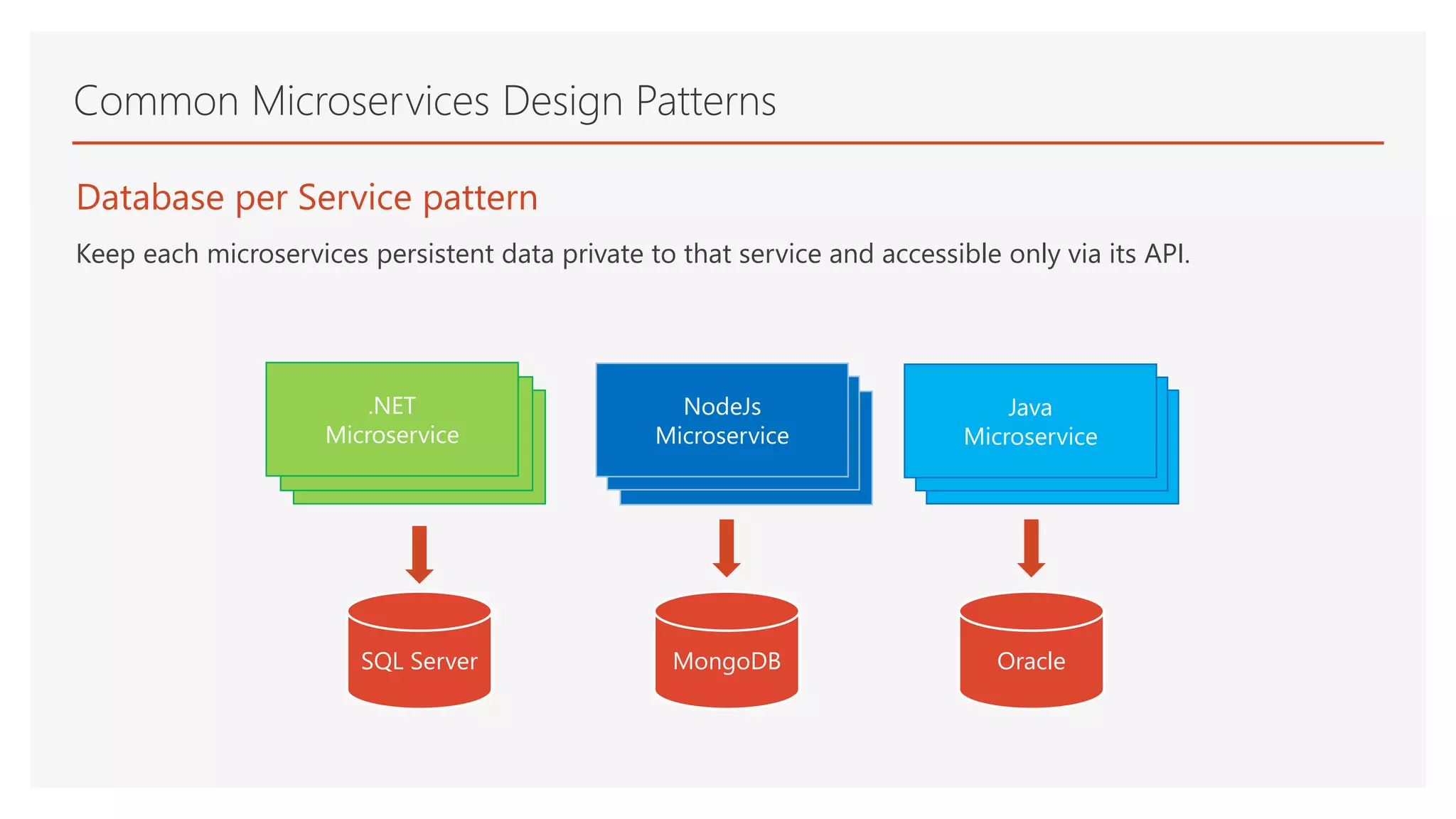 Common Microservices Design Patterns

Database per Service pattern

Keep each microservices persistent data private to that service and accessible only via its API.

.NET Microservice

NodeJs Microservice

Java Microservice

SQL Server

MongoDB

Oracle